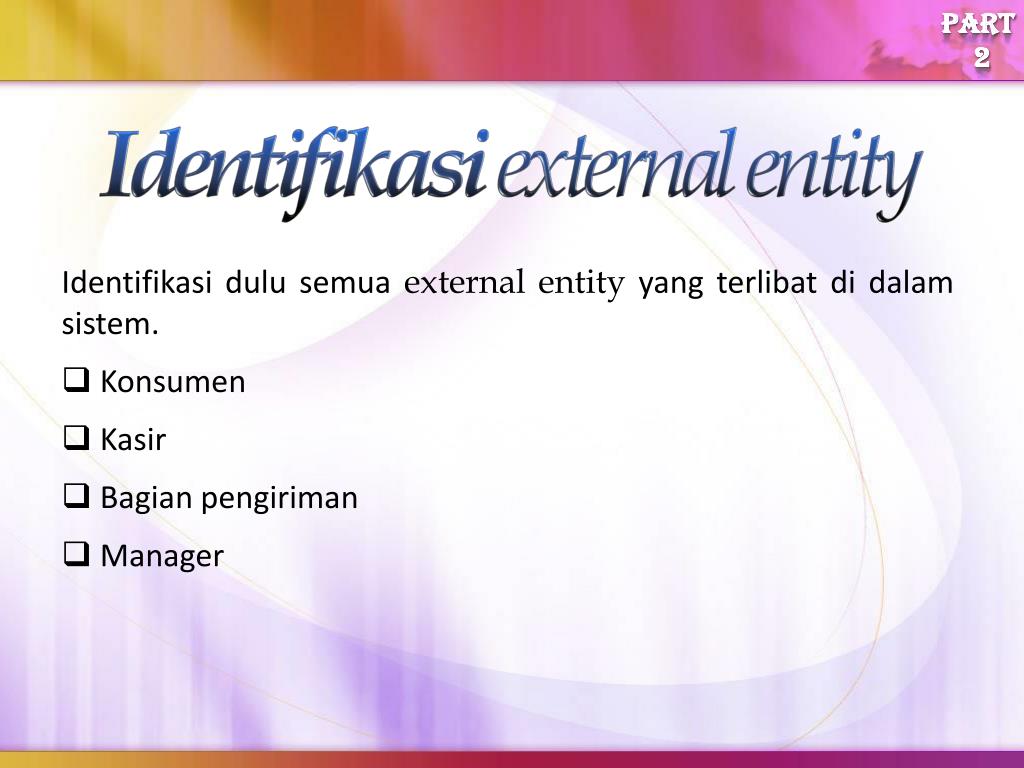 PART 2

Identifikasi external entity

Identifikasi dulu semua external entity yang terlibat di dalam sistem.

❑ Konsumen

❑ Kasir

❑ Bagian pengiriman

❑ Manager